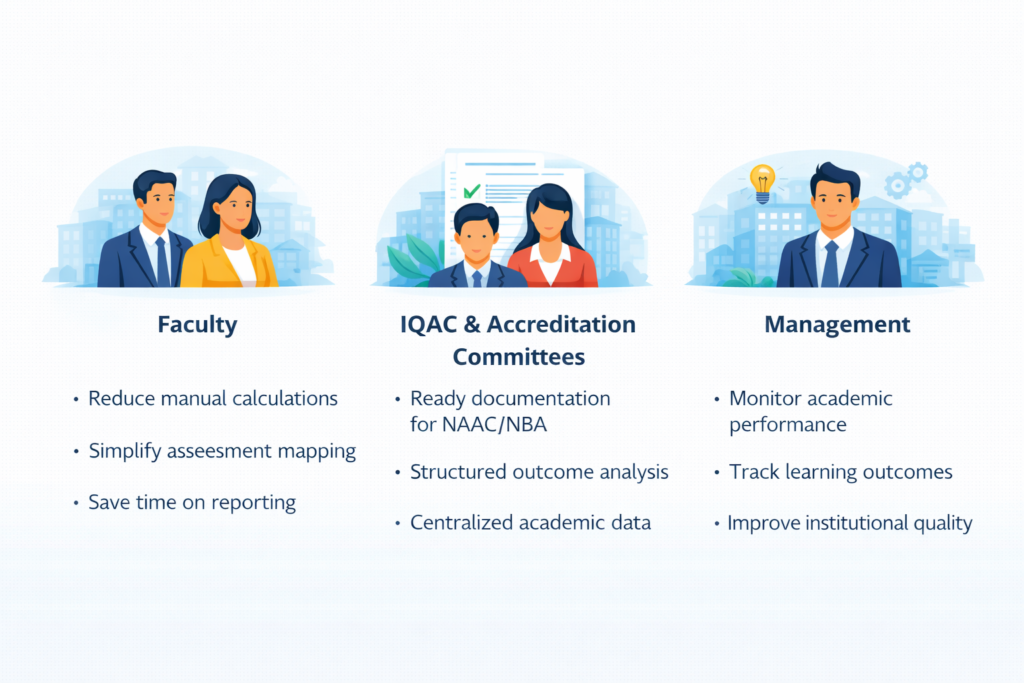 Faculty

• Reduce manual calculations

• Simplify asseesment mapping

• Save time on reporting

IQAC & Accreditation Committees

• Ready documentation for NAAC/NBA

• Structured outcome analysis

• Centralized academic data

Management

• Monitor academic performance

• Track learning outcomes

• Improve institutional quality